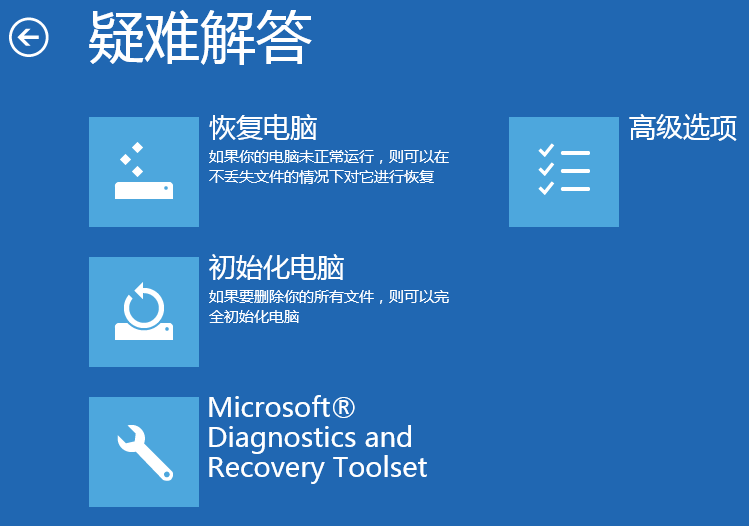 疑难解答

恢复电脑
如果你的电脑未正常运行，则可以在不丢失文件的情况下对它进行恢复

初始化电脑
如果要删除你的所有文件，则可以完全初始化电脑

Microsoft® Diagnostics and Recovery Toolset

高级选项